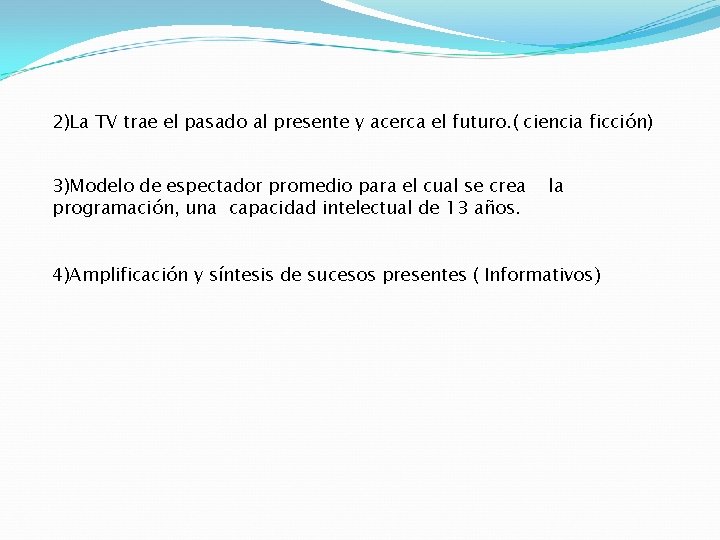 2)La TV trae el pasado al presente y acerca el futuro.( ciencia ficción)

3)Modelo de espectador promedio para el cual se crea la programación, una capacidad intelectual de 13 años.

4)Amplificación y síntesis de sucesos presentes ( Informativos)